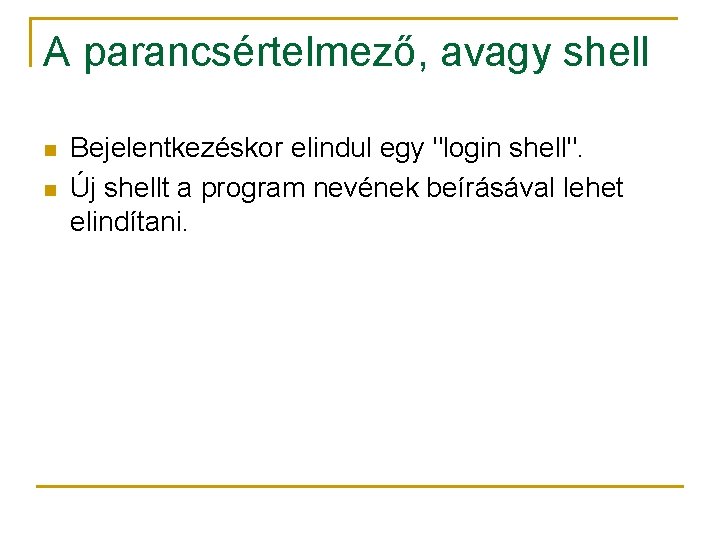 A parancsértelmező, avagy shell

Bejelentkezéskor elindul egy "login shell".

Új shellt a program nevének beírásával lehet elindítani.